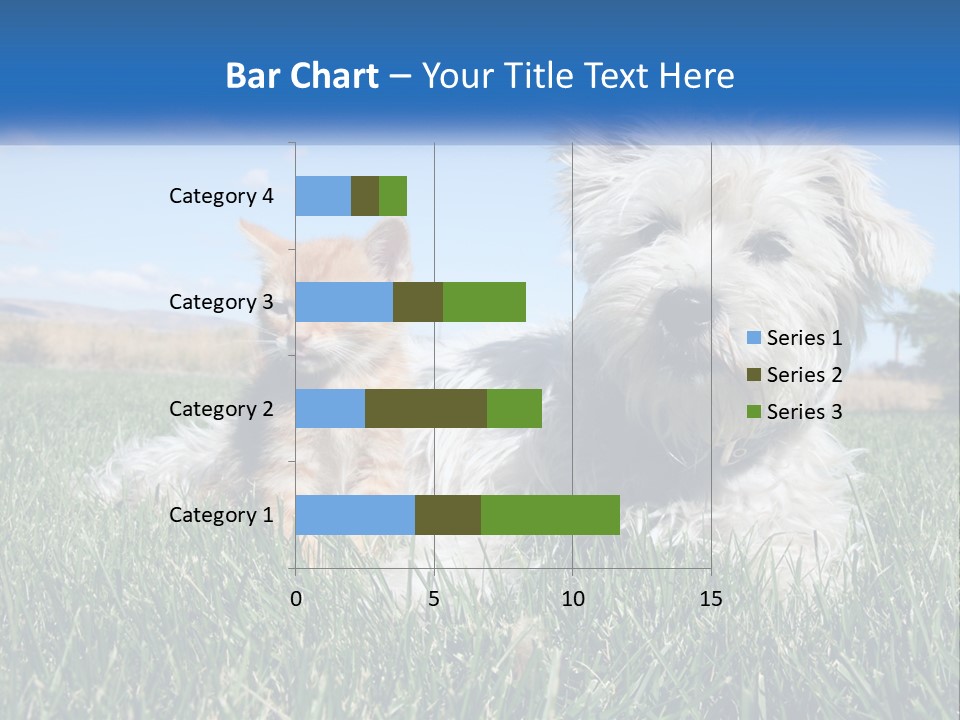 Bar Chart – Your Title Text Here

Category 4
Category 3
Category 2
Category 1

0
5
10
15

Series 1
Series 2
Series 3